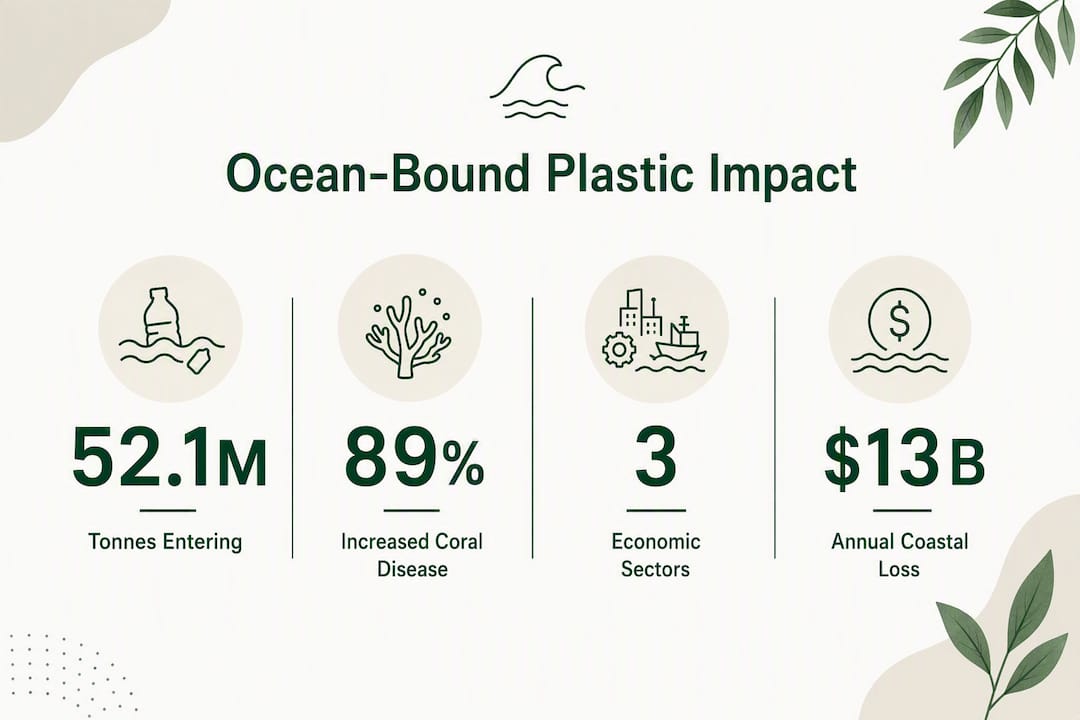 Ocean-Bound Plastic Impact

52.1M
Tonnes Entering

89%
Increased Coral Disease

3
Economic Sectors

$13B
Annual Coastal Loss